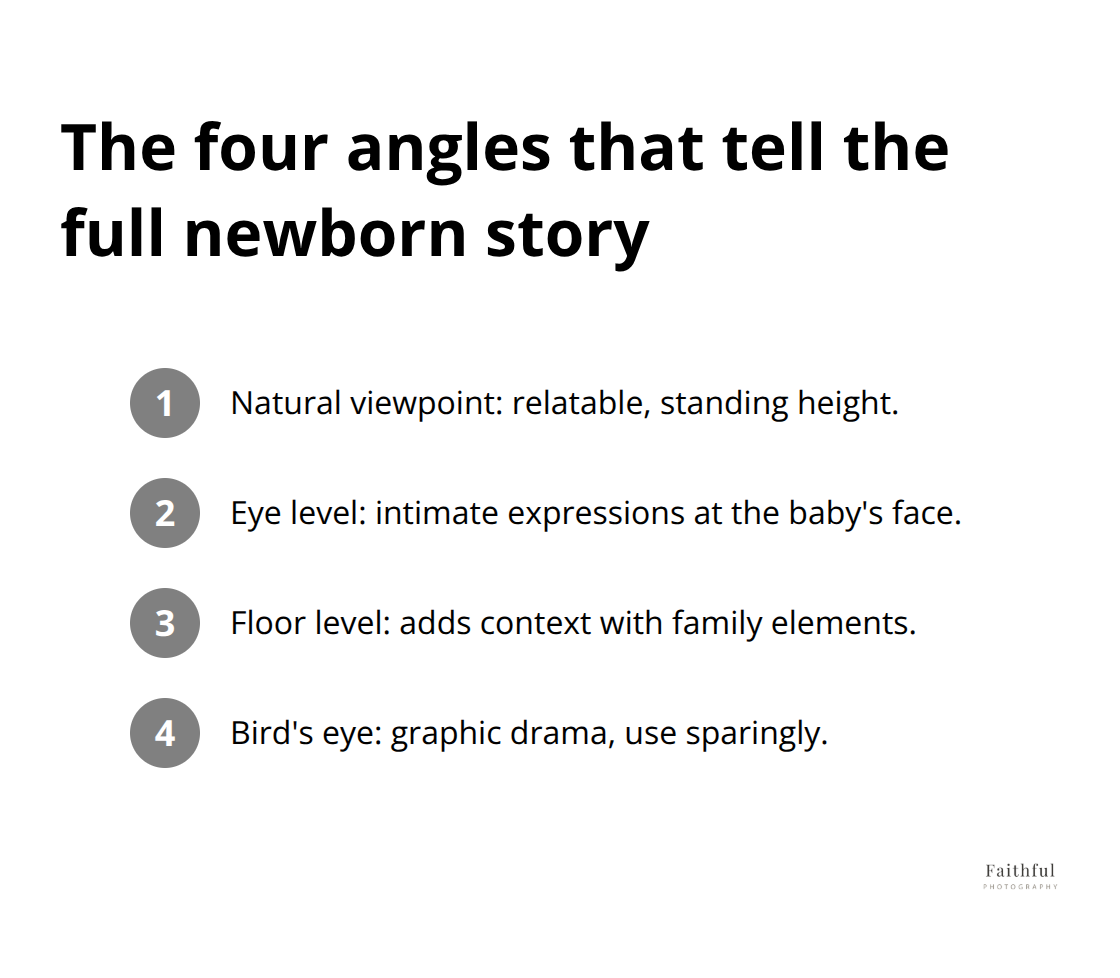 The four angles that tell the full newborn story

1 Natural viewpoint: relatable, standing height.

2 Eye level: intimate expressions at the baby's face.

3 Floor level: adds context with family elements.

4 Bird's eye: graphic drama, use sparingly.

Faithful
PHOTOGRAPHY